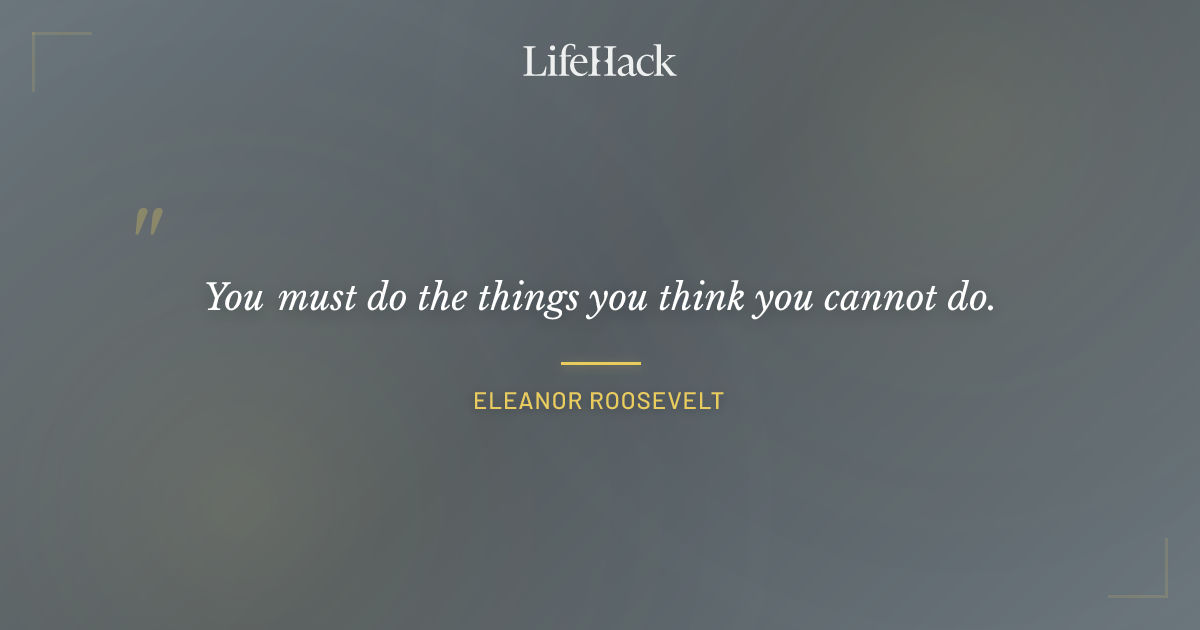 LifeHack

"

You must do the things you think you cannot do.

ELEANOR ROOSEVELT